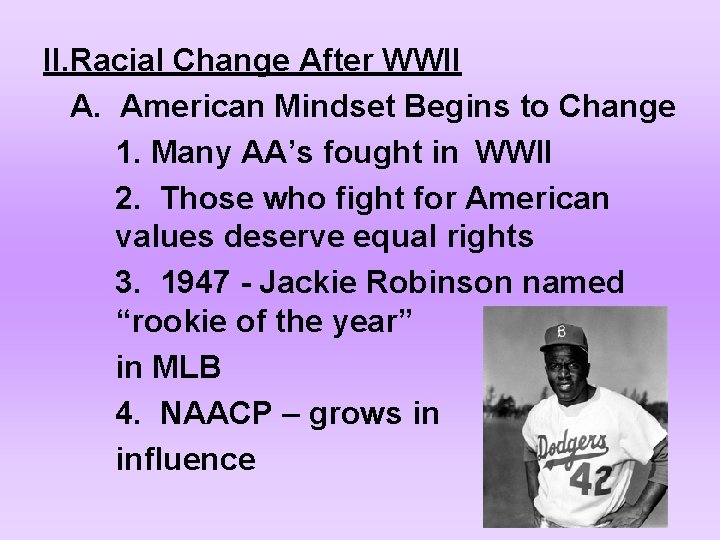 II.Racial Change After WWII

A. American Mindset Begins to Change

1. Many AA's fought in WWII

2. Those who fight for American values deserve equal rights

3. 1947 - Jackie Robinson named "rookie of the year" in MLB

4. NAACP – grows in influence

B

Dodgers

42